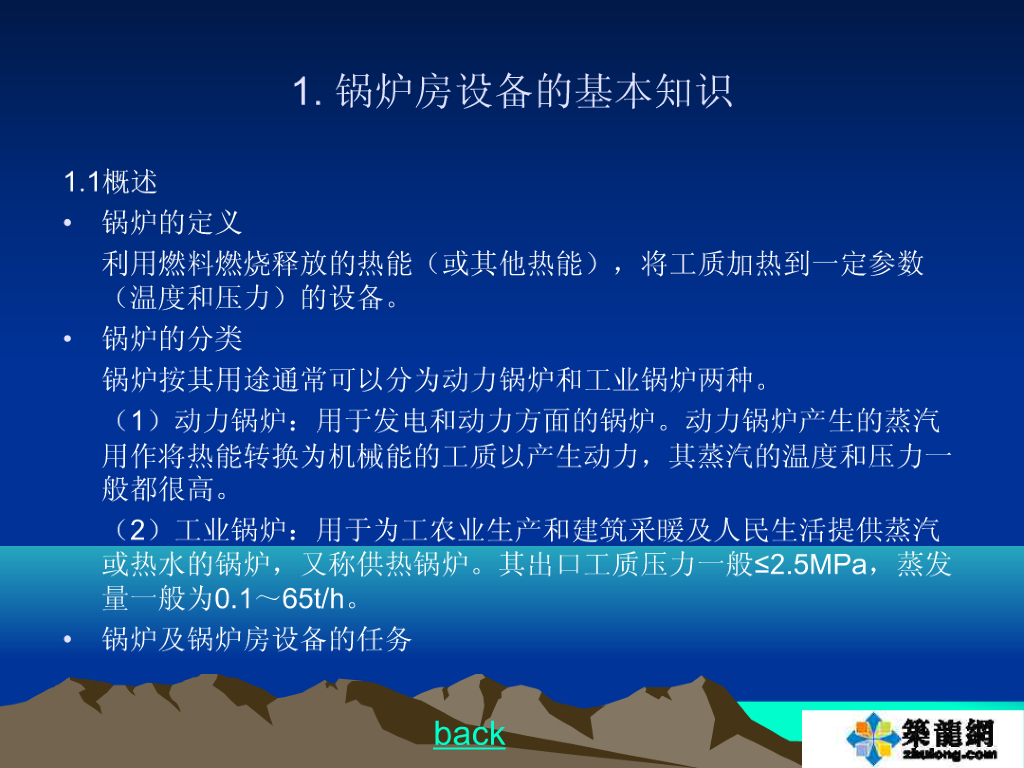 1. 锅炉房设备的基本知识

1.1概述

• 锅炉的定义

利用燃料燃烧释放的热能（或其他热能），将工质加热到一定参数（温度和压力）的设备。

• 锅炉的分类

锅炉按其用途通常可以分为动力锅炉和工业锅炉两种。

（1）动力锅炉：用于发电和动力方面的锅炉。动力锅炉产生的蒸汽用作将热能转换为机械能的工质以产生动力，其蒸汽的温度和压力一般都很高。

（2）工业锅炉：用于为工农业生产和建筑采暖及人民生活提供蒸汽或热水的锅炉，又称供热锅炉。其出口工质压力一般≤2.5MPa，蒸发量一般为0.1～65t/h。

• 锅炉及锅炉房设备的任务

back

築龍網
zhulong.com